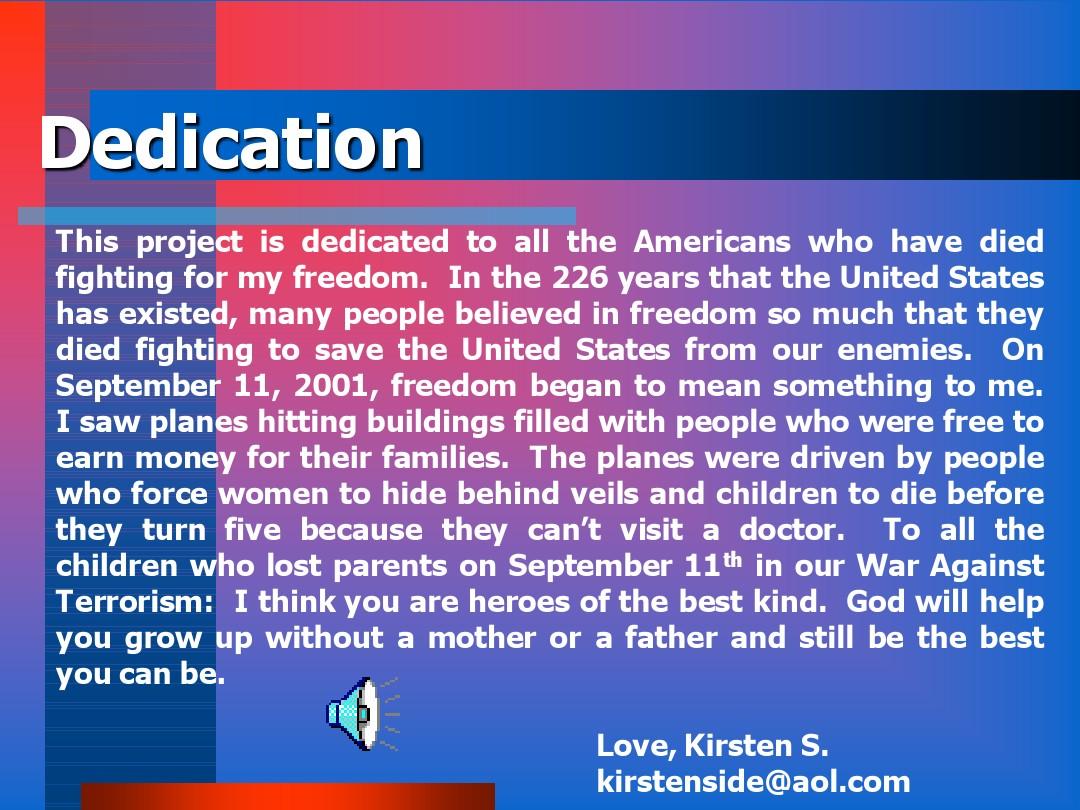 Dedication

This project is dedicated to all the Americans who have died fighting for my freedom. In the 226 years that the United States has existed, many people believed in freedom so much that they died fighting to save the United States from our enemies. On September 11, 2001, freedom began to mean something to me. I saw planes hitting buildings filled with people who were free to earn money for their families. The planes were driven by people who force women to hide behind veils and children to die before they turn five because they can't visit a doctor. To all the children who lost parents on September 11$^{th}$ in our War Against Terrorism: I think you are heroes of the best kind. God will help you grow up without a mother or a father and still be the best you can be.

Love, Kirsten S.
kirstenside@aol.com